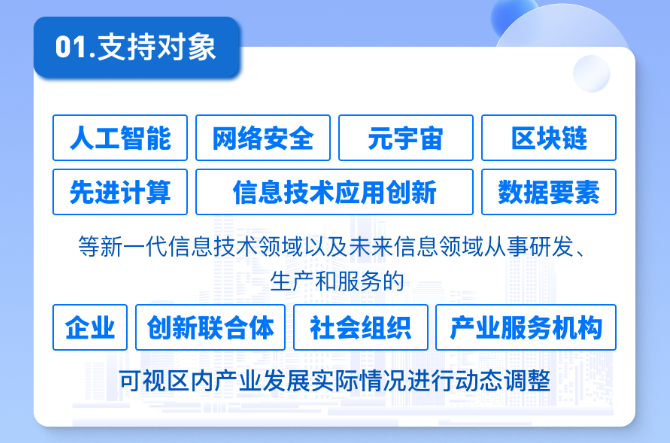 01.支持对象

人工智能 网络安全 元宇宙 区块链

先进计算 信息技术应用创新 数据要素

等新一代信息技术领域以及未来信息领域从事研发、生产和服务的

企业 创新联合体 社会组织 产业服务机构

可视区内产业发展实际情况进行动态调整